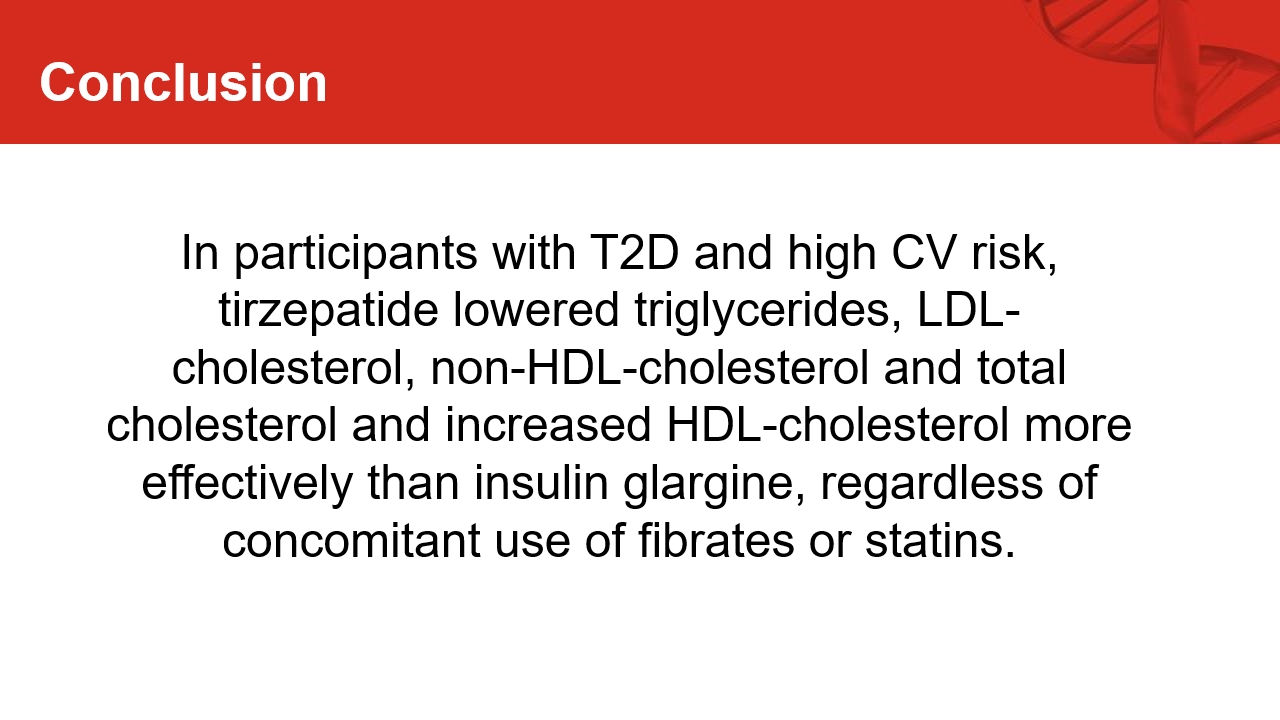 Conclusion

In participants with T2D and high CV risk, tirzepatide lowered triglycerides, LDL-cholesterol, non-HDL-cholesterol and total cholesterol and increased HDL-cholesterol more effectively than insulin glargine, regardless of concomitant use of fibrates or statins.